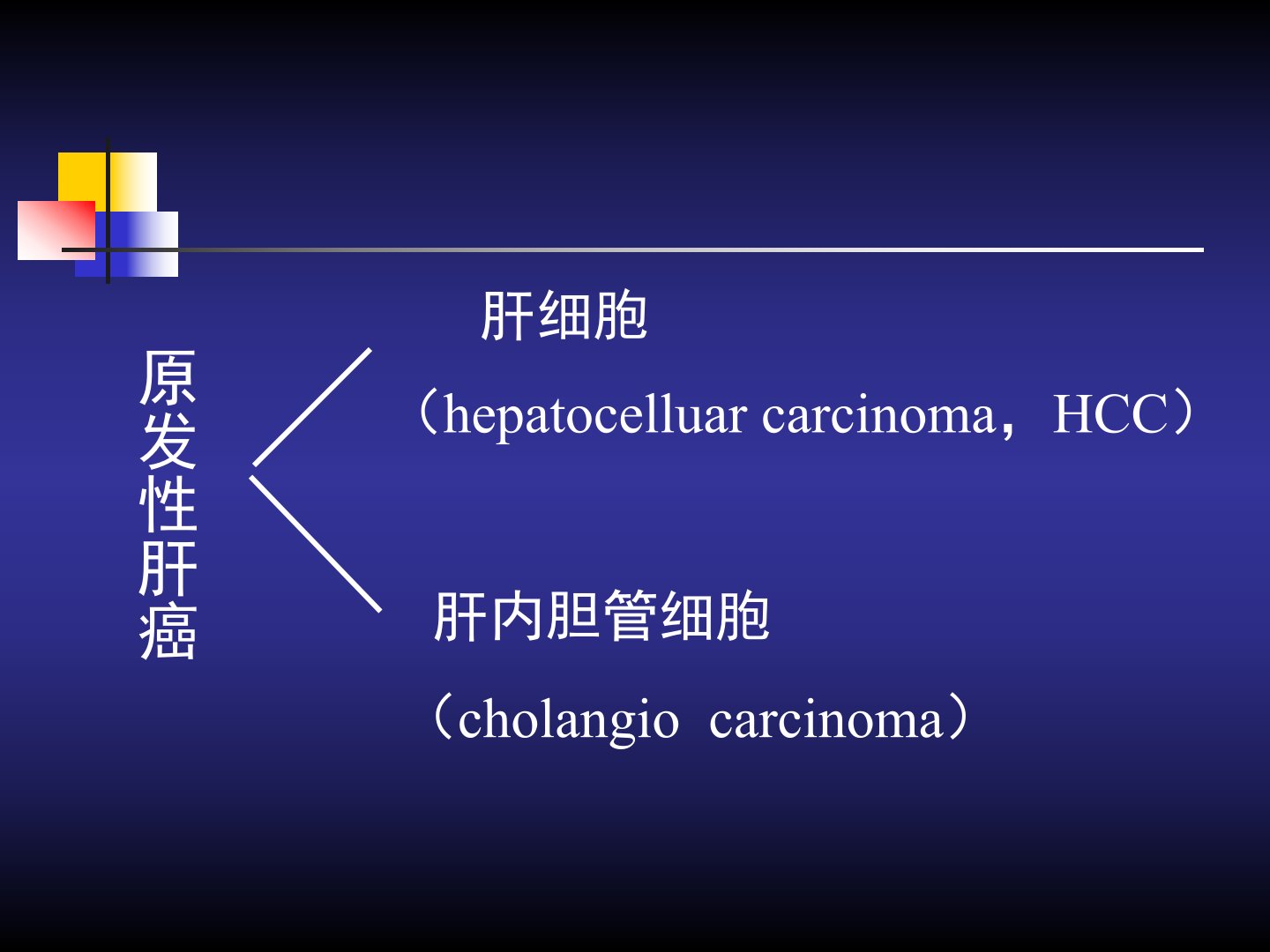 原发性肝癌

肝细胞

（hepatocelluar carcinoma，HCC）

肝内胆管细胞

（cholangio carcinoma）